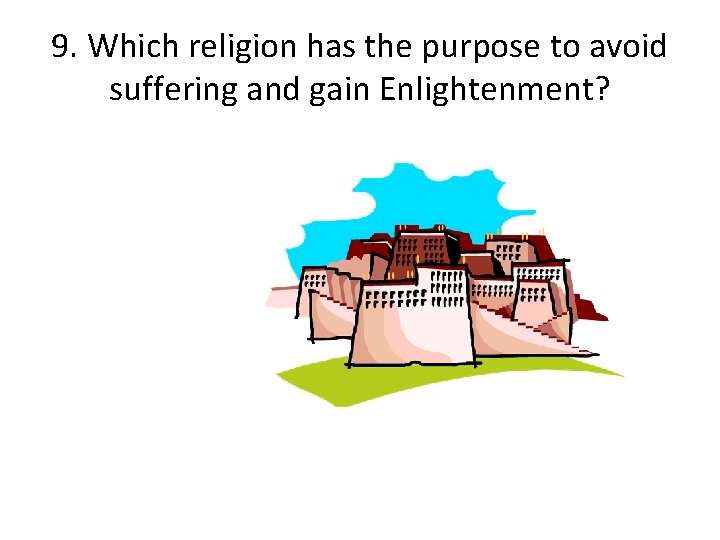 9. Which religion has the purpose to avoid suffering and gain Enlightenment?